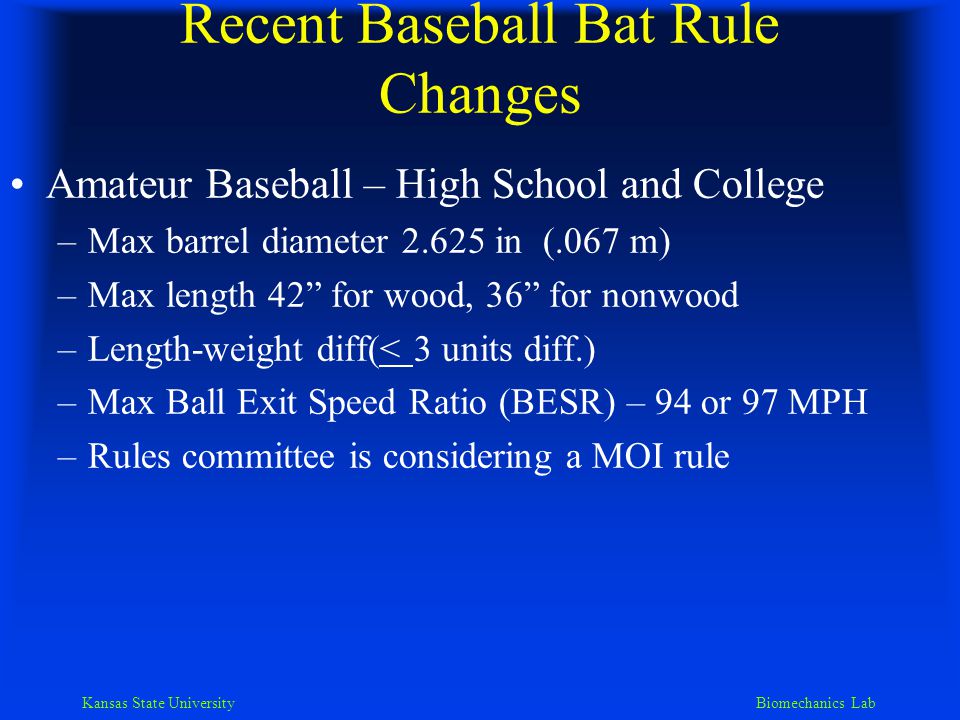 Recent Baseball Bat Rule Changes

• Amateur Baseball – High School and College
– Max barrel diameter 2.625 in (.067 m)
– Max length 42” for wood, 36” for nonwood
– Length-weight diff($\leq$ 3 units diff.)
– Max Ball Exit Speed Ratio (BESR) – 94 or 97 MPH
– Rules committee is considering a MOI rule

Kansas State University

Biomechanics Lab